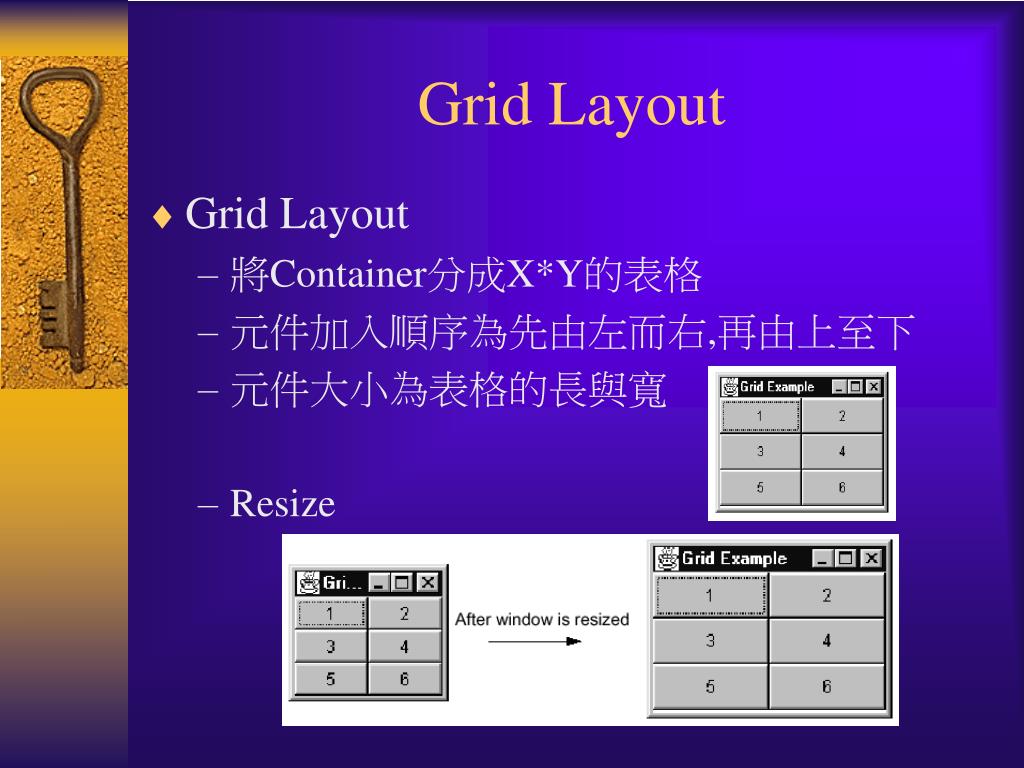 Grid Layout

♦ Grid Layout

– 將Container分成X*Y的表格

– 元件加入順序為先由左而右,再由上至下

– 元件大小為表格的長與寬

Grid Example

| 1 | 2 |
|---|---|
| 3 | 4 |
| 5 | 6 |

– Resize

Gri...

| 1 | 2 |
|---|---|
| 3 | 4 |
| 5 | 6 |

After window is resized

Grid Example

| 1 | 2 |
|---|---|
| 3 | 4 |
| 5 | 6 |